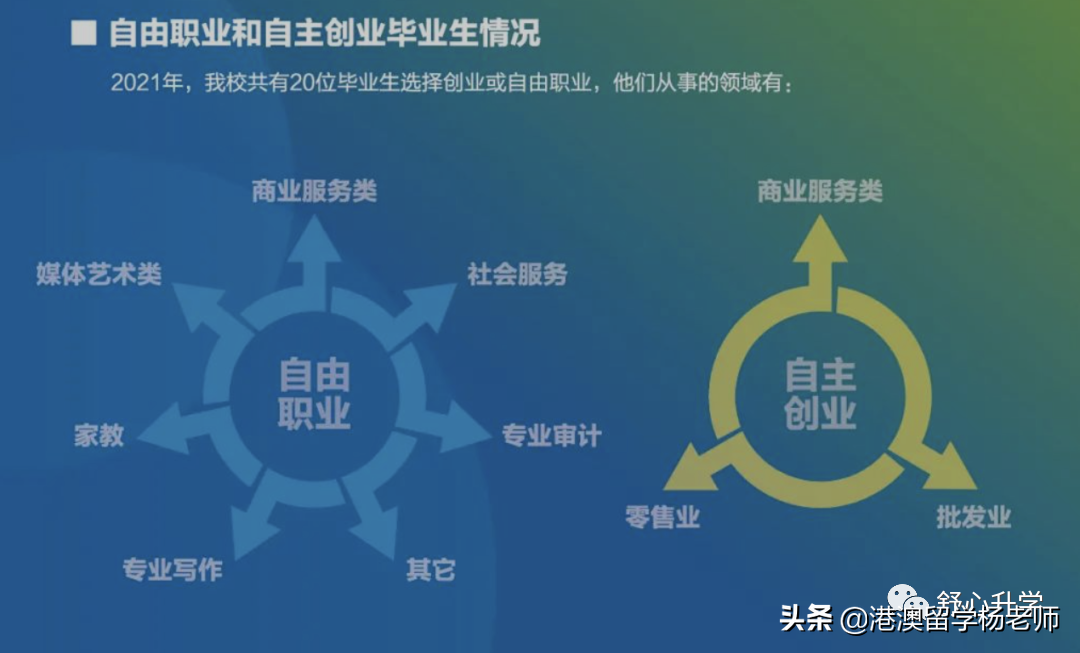 ■ 自由职业和自主创业毕业生情况

2021年，我校共有20位毕业生选择创业或自由职业，他们从事的领域有：

商业服务类

媒体艺术类

社会服务

自由职业

家教

专业审计

专业写作

其它

商业服务类

自主创业

零售业

批发业

舒心升学

头条 @港澳留学杨老师